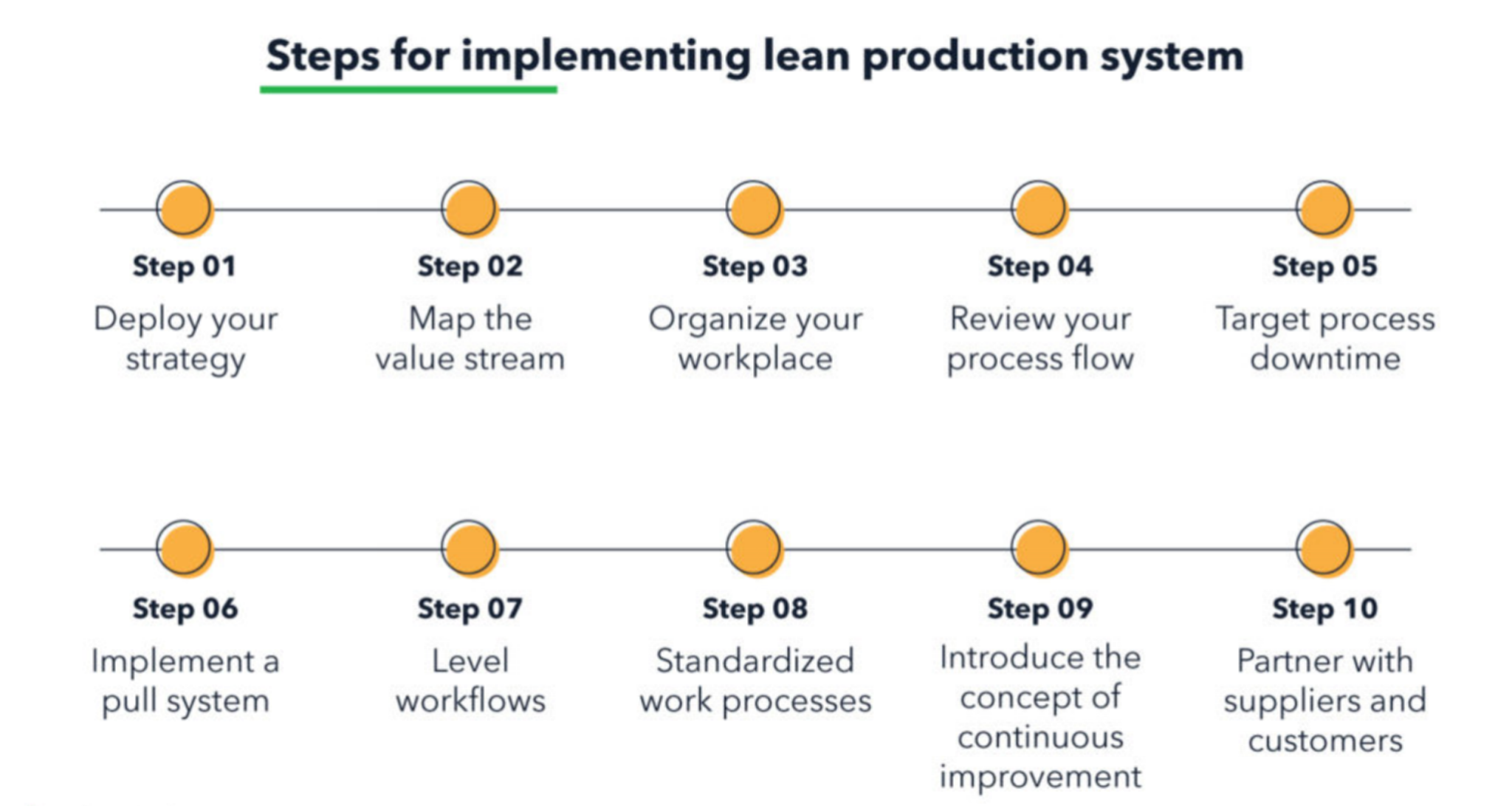 Steps for implementing lean production system

Step 01
Deploy your strategy

Step 02
Map the value stream

Step 03
Organize your workplace

Step 04
Review your process flow

Step 05
Target process downtime

Step 06
Implement a pull system

Step 07
Level workflows

Step 08
Standardized work processes

Step 09
Introduce the concept of continuous improvement

Step 10
Partner with suppliers and customers